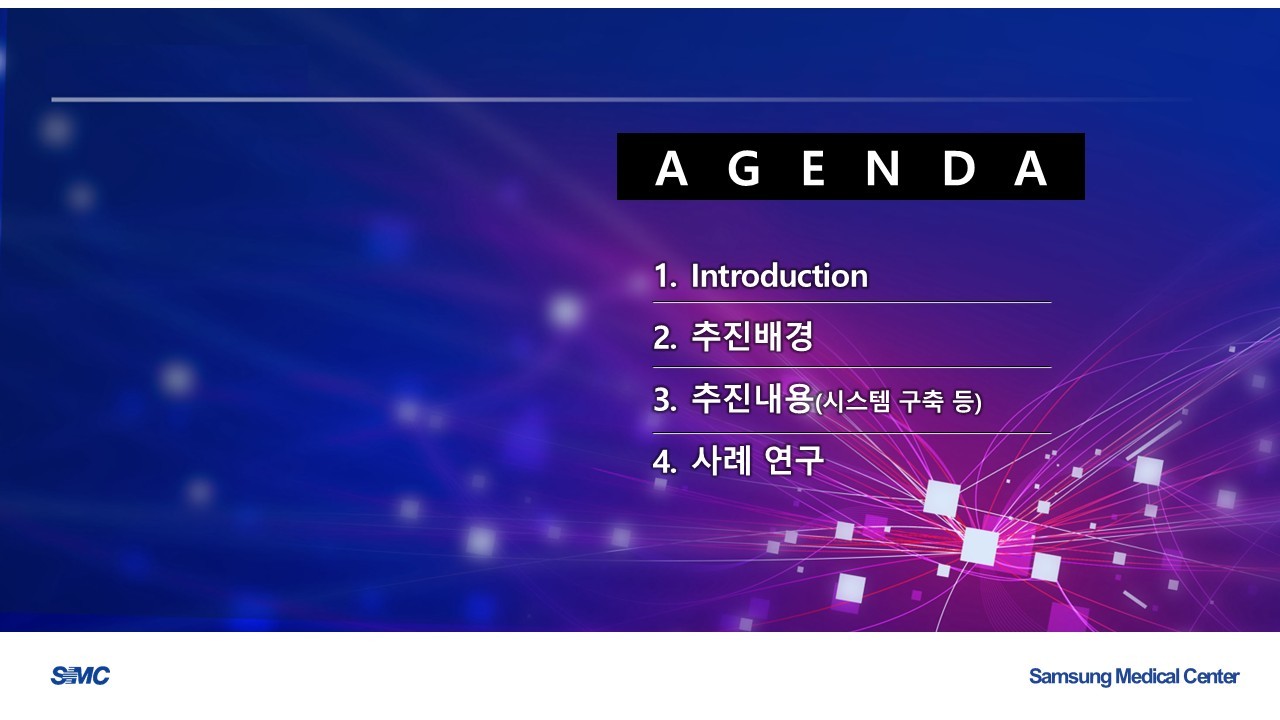 A G E N D A

1. Introduction

2. 추진배경

3. 추진내용(시스템 구축 등)

4. 사례 연구

SMC

Samsung Medical Center